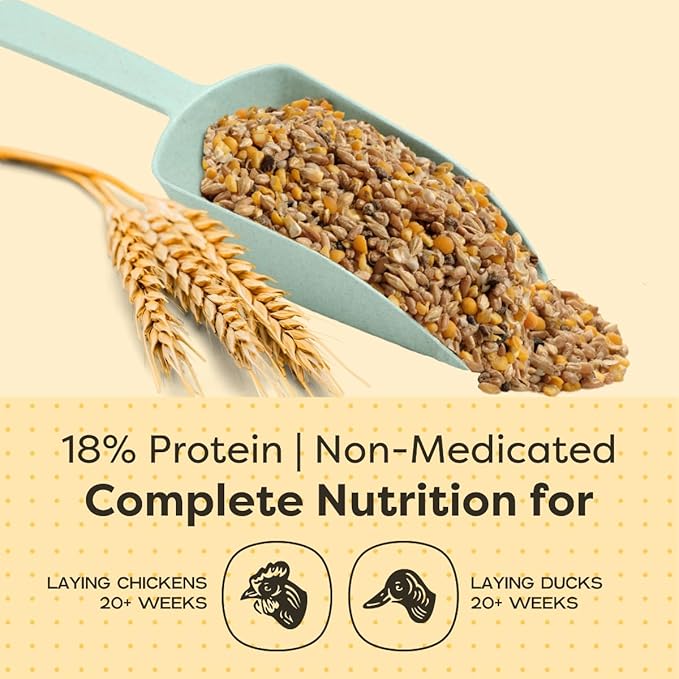 18% Protein | Non-Medicated
Complete Nutrition for

LAYING CHICKENS
20+ WEEKS

LAYING DUCKS
20+ WEEKS